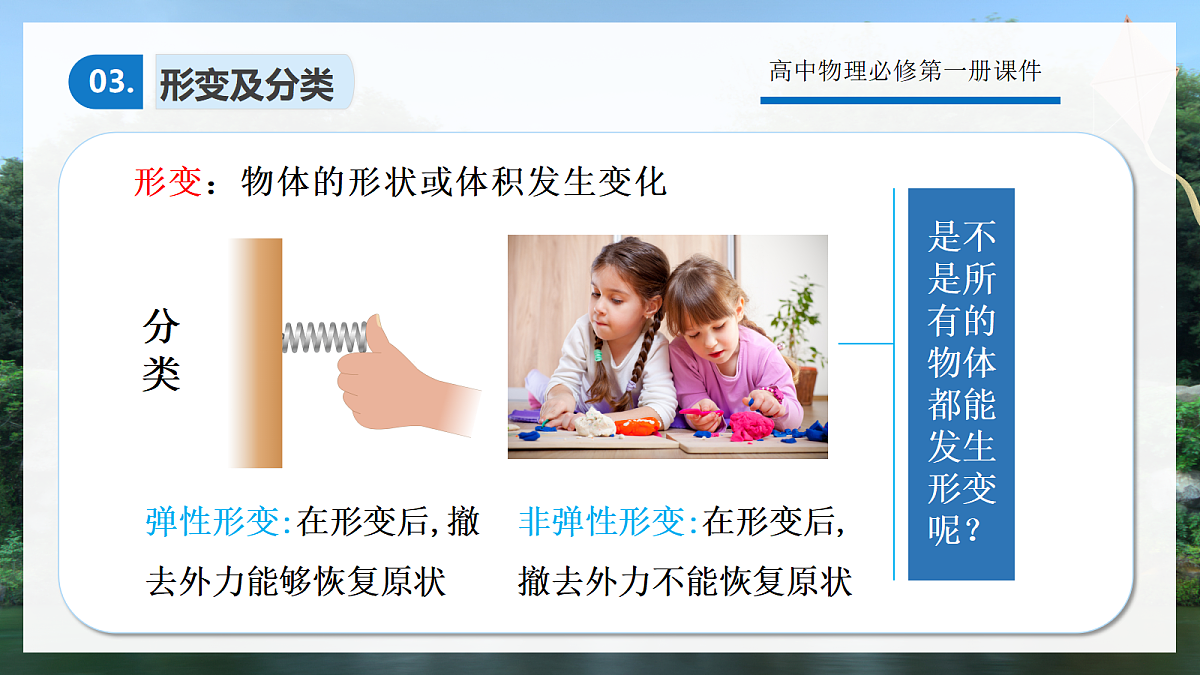 03. 形变及分类

高中物理必修第一册课件

形变：物体的形状或体积发生变化

分类

弹性形变:在形变后,撤去外力能够恢复原状

非弹性形变:在形变后,撤去外力不能恢复原状

是不是所有的物体都能发生形变呢？